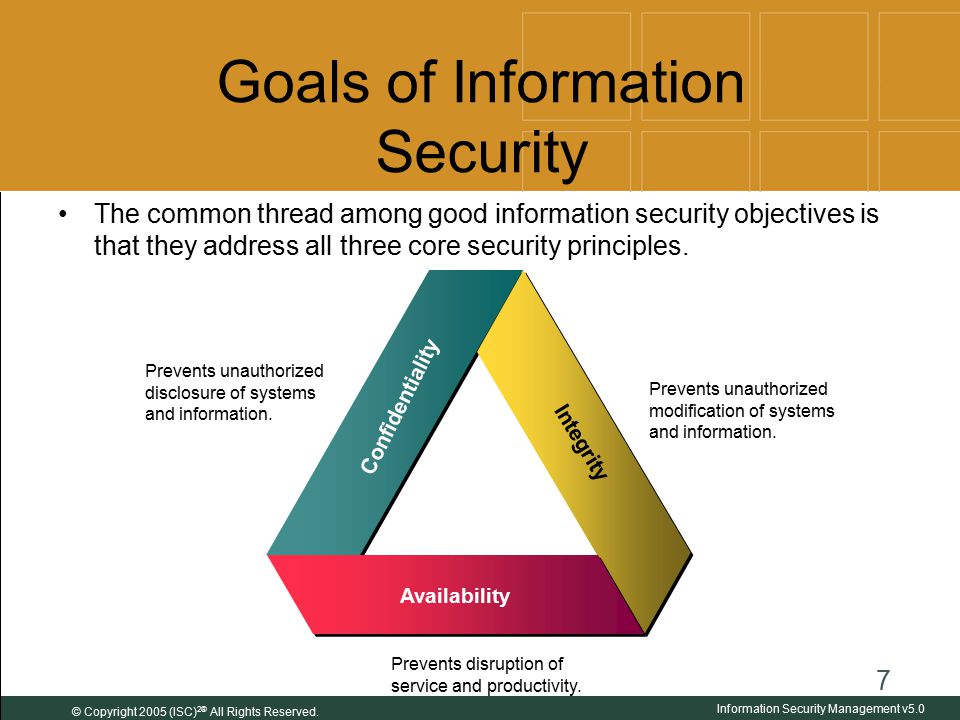 Goals of Information Security

• The common thread among good information security objectives is that they address all three core security principles.

Prevents unauthorized disclosure of systems and information.

Confidentiality

Integrity

Prevents unauthorized modification of systems and information.

Availability

Prevents disruption of service and productivity.

7

© Copyright 2005 (ISC)$^{2®}$ All Rights Reserved.

Information Security Management v5.0